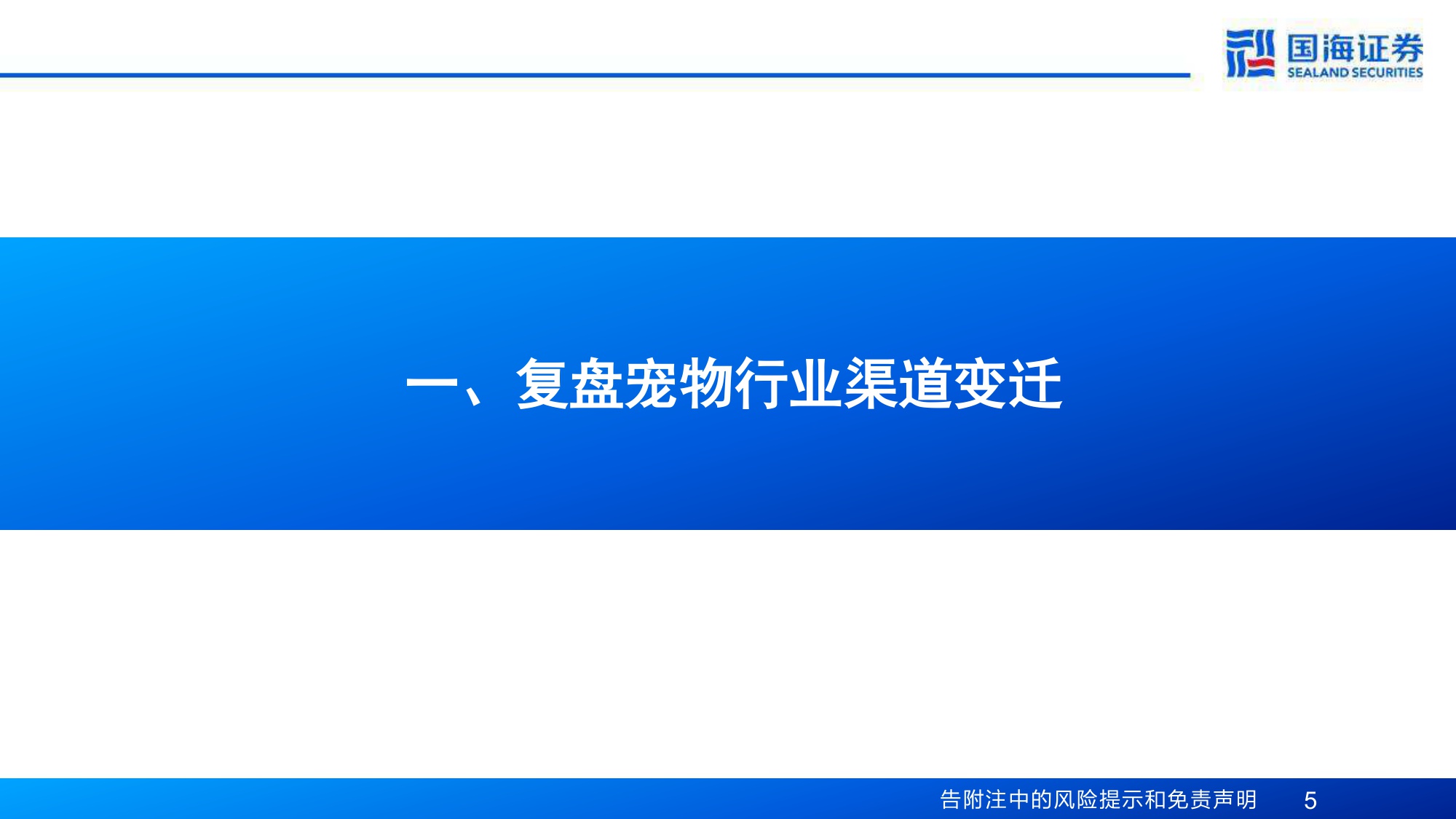 国海证券
SEALAND SECURITIES

一、复盘宠物行业渠道变迁

告附注中的风险提示和免责声明 5